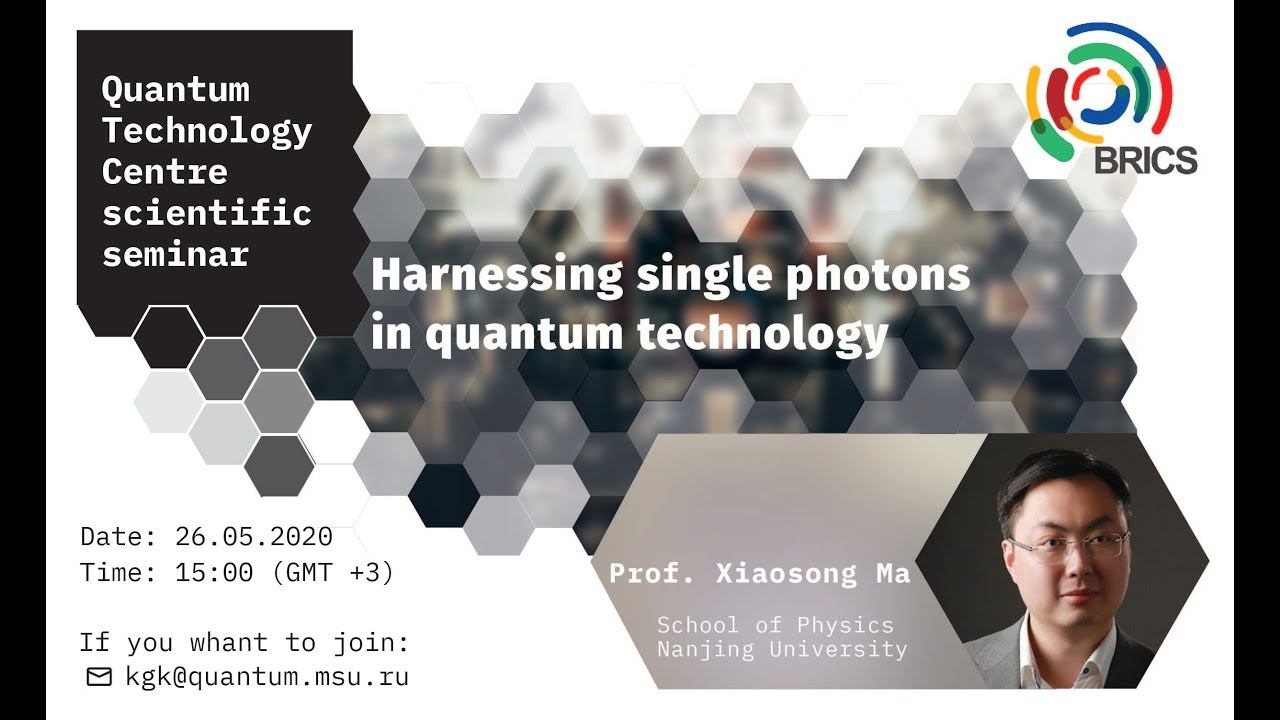 Quantum Technology Centre scientific seminar

BRICS

Harnessing single photons in quantum technology

Date: 26.05.2020
Time: 15:00 (GMT +3)

If you whant to join:
kgk@quantum.msu.ru

Prof. Xiaosong Ma

School of Physics
Nanjing University